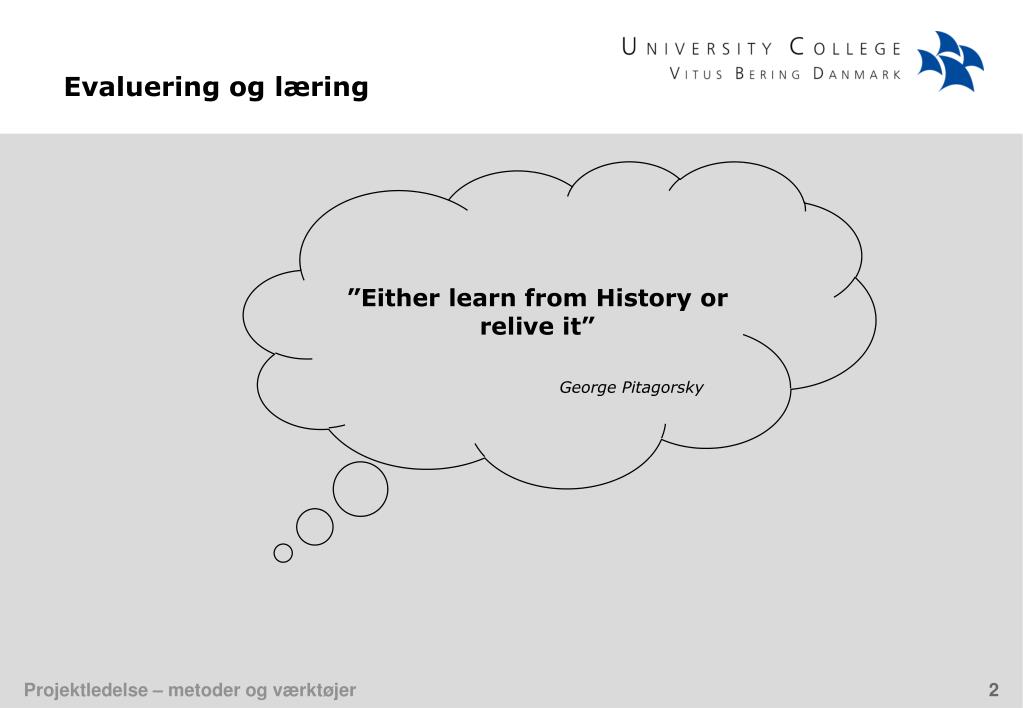 Evaluering og læring

UNIVERSITY COLLEGE
VITUS BERING DANMARK

”Either learn from History or relive it”

George Pitagorsky

Projektledelse – metoder og værktøjer

2